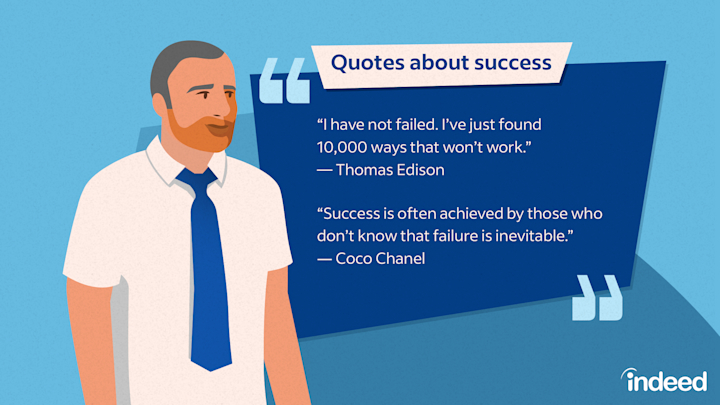 Quotes about success

“I have not failed. I’ve just found 10,000 ways that won’t work.” — Thomas Edison

“Success is often achieved by those who don’t know that failure is inevitable.” — Coco Chanel

indeed